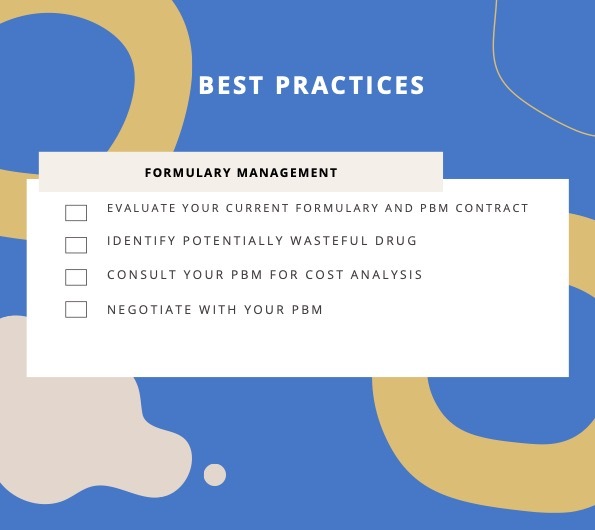 BEST PRACTICES

FORMULARY MANAGEMENT

EVALUATE YOUR CURRENT FORMULARY AND PBM CONTRACT

IDENTIFY POTENTIALLY WASTEFUL DRUG

CONSULT YOUR PBM FOR COST ANALYSIS

NEGOTIATE WITH YOUR PBM